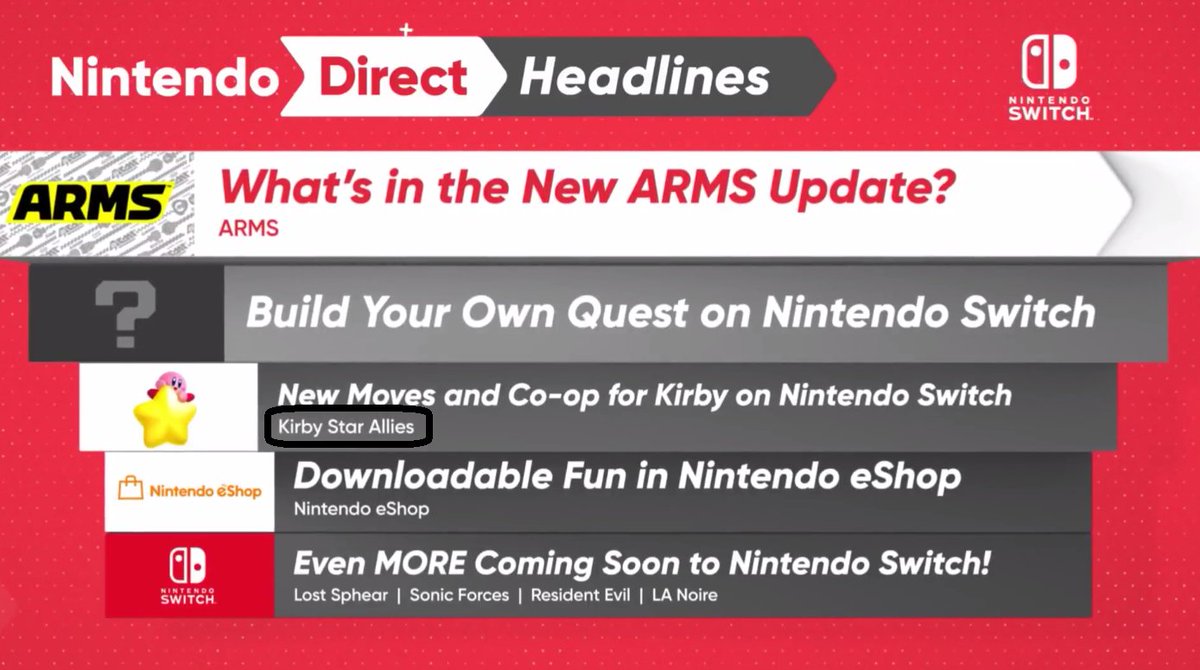 Nintendo Direct Headlines

NINTENDO SWITCH

ARMS

What's in the New ARMS Update?
ARMS

?

Build Your Own Quest on Nintendo Switch

New Moves and Co-op for Kirby on Nintendo Switch
Kirby Star Allies

Nintendo eShop

Downloadable Fun in Nintendo eShop
Nintendo eShop

NINTENDO SWITCH

Even MORE Coming Soon to Nintendo Switch!
Lost Sphear | Sonic Forces | Resident Evil | LA Noire